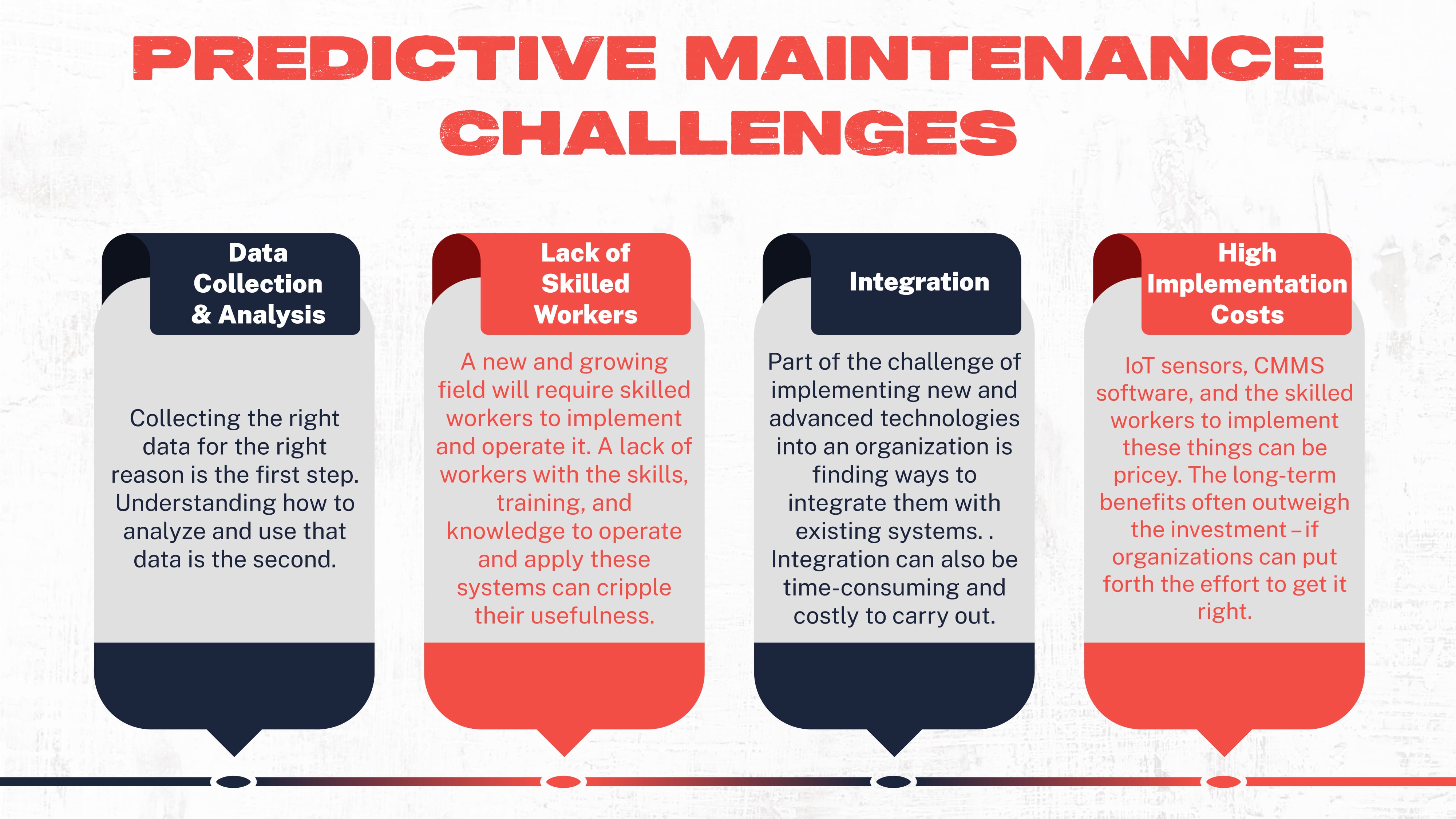 PREDICTIVE MAINTENANCE CHALLENGES

Data Collection & Analysis

Collecting the right data for the right reason is the first step. Understanding how to analyze and use that data is the second.

Lack of Skilled Workers

A new and growing field will require skilled workers to implement and operate it. A lack of workers with the skills, training, and knowledge to operate and apply these systems can cripple their usefulness.

Integration

Part of the challenge of implementing new and advanced technologies into an organization is finding ways to integrate them with existing systems. . Integration can also be time-consuming and costly to carry out.

High Implementation Costs

IoT sensors, CMMS software, and the skilled workers to implement these things can be pricey. The long-term benefits often outweigh the investment – if organizations can put forth the effort to get it right.